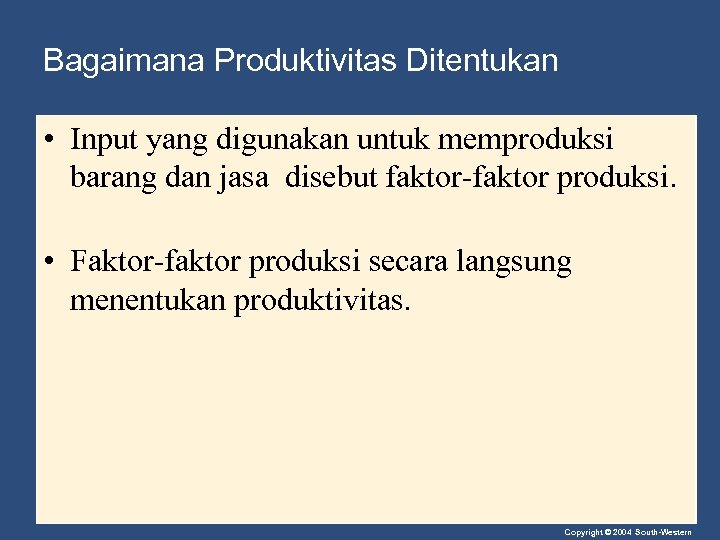 Bagaimana Produktivitas Ditentukan

• Input yang digunakan untuk memproduksi barang dan jasa disebut faktor-faktor produksi.

• Faktor-faktor produksi secara langsung menentukan produktivitas.

Copyright © 2004 South-Western